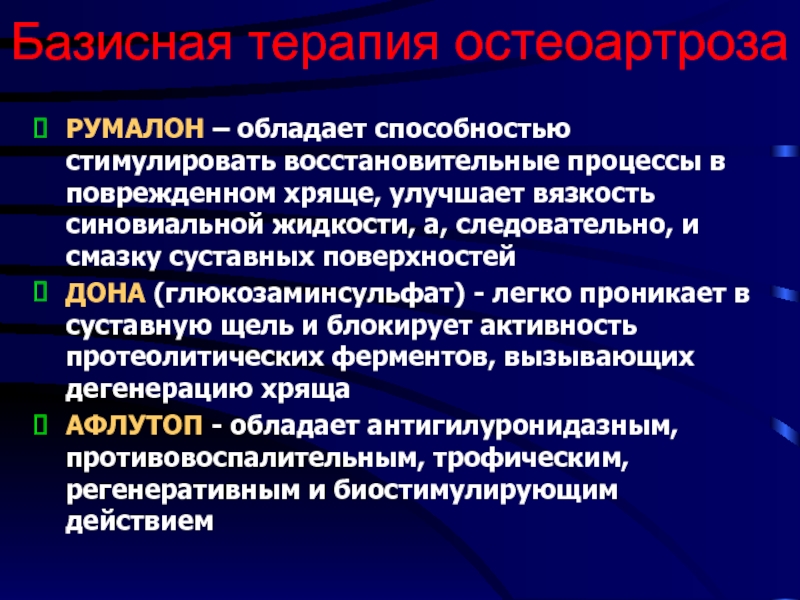 Базисная терапия остеоартроза

 РУМАЛОН – обладает способностью стимулировать восстановительные процессы в поврежденном хряще, улучшает вязкость синовиальной жидкости, а, следовательно, и смазку суставных поверхностей
 ДОНА (глюкозаминсульфат) - легко проникает в суставную щель и блокирует активность протеолитических ферментов, вызывающих дегенерацию хряща
 АФЛУТОП - обладает антигилуронидазным, противовоспалительным, трофическим, регенеративным и биостимулирующим действием